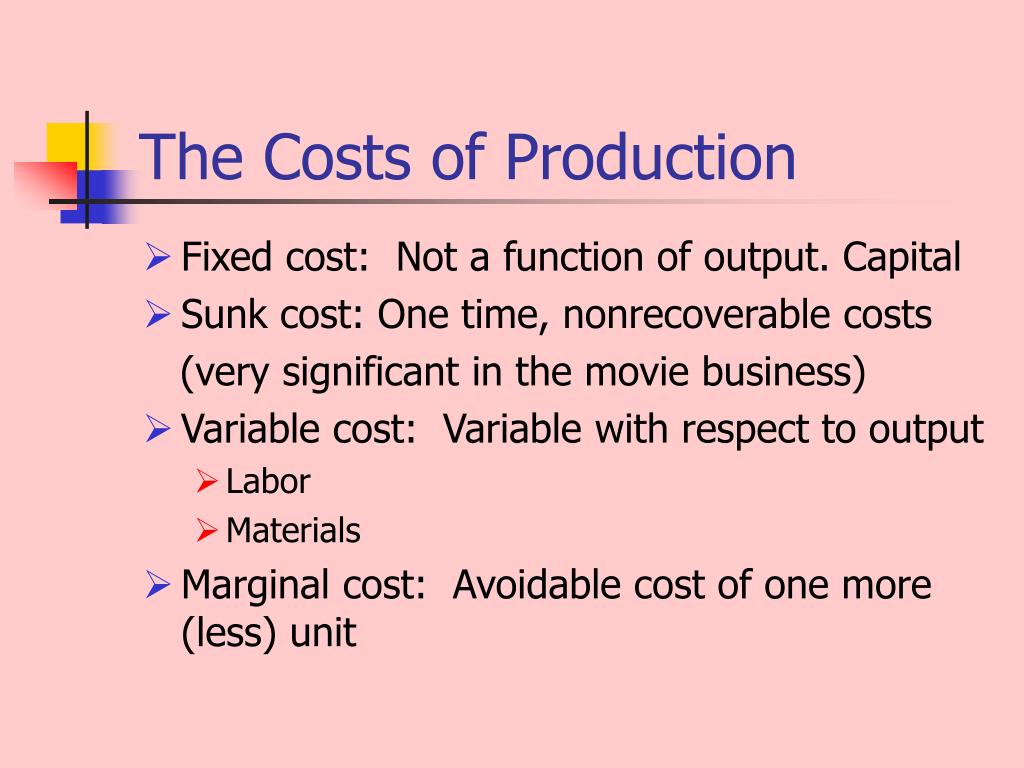 The Costs of Production

➢ Fixed cost: Not a function of output. Capital
➢ Sunk cost: One time, nonrecoverable costs (very significant in the movie business)
➢ Variable cost: Variable with respect to output
➢ Labor
➢ Materials
➢ Marginal cost: Avoidable cost of one more (less) unit